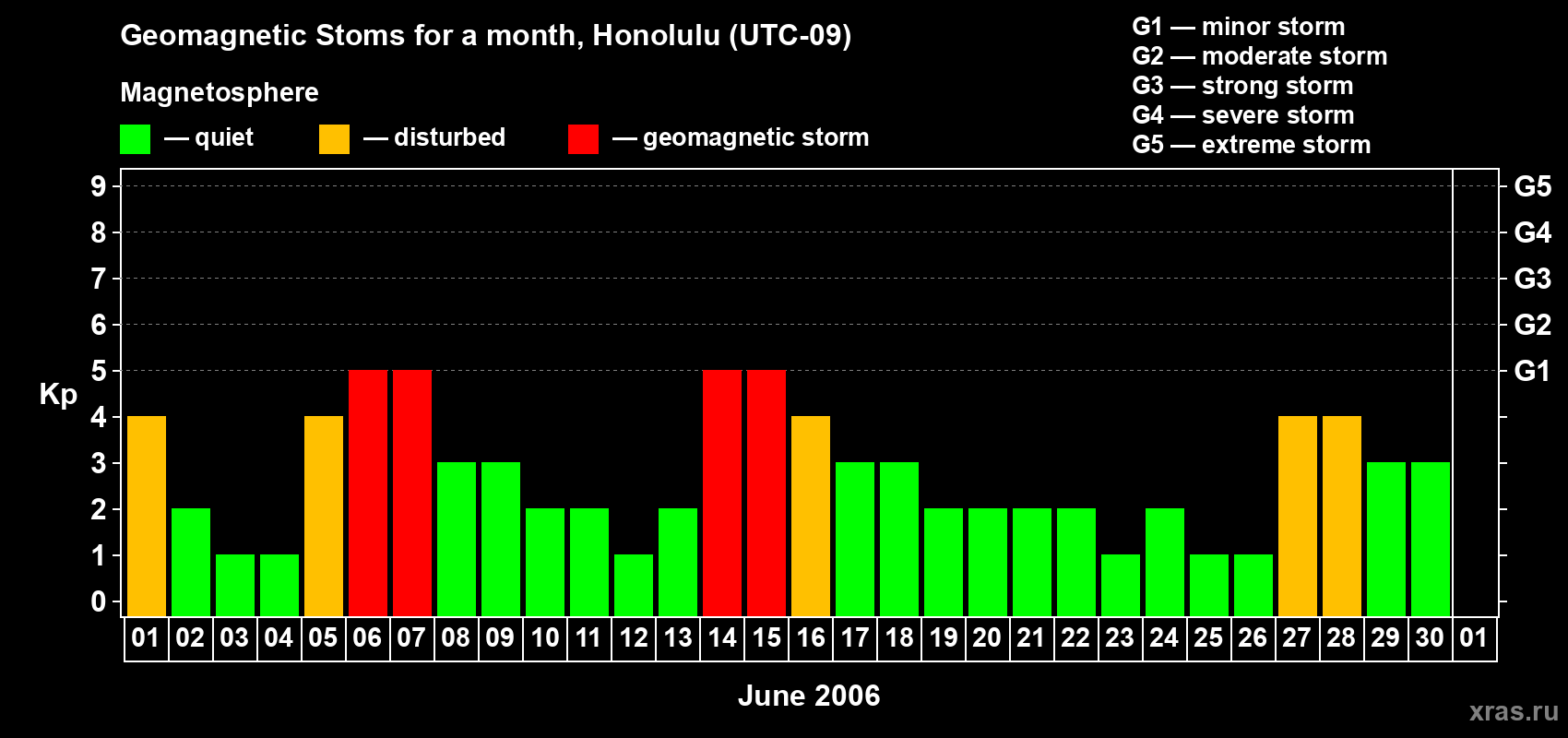 Geomagnetic Stoms for a month, Honolulu (UTC-09)

Magnetosphere

— quiet — disturbed — geomagnetic storm

G1 — minor storm
G2 — moderate storm
G3 — strong storm
G4 — severe storm
G5 — extreme storm

Kp

9
8
7
6
5
4
3
2
1
0

G5
G4
G3
G2
G1

01 02 03 04 05 06 07 08 09 10 11 12 13 14 15 16 17 18 19 20 21 22 23 24 25 26 27 28 29 30 01

June 2006

xras.ru